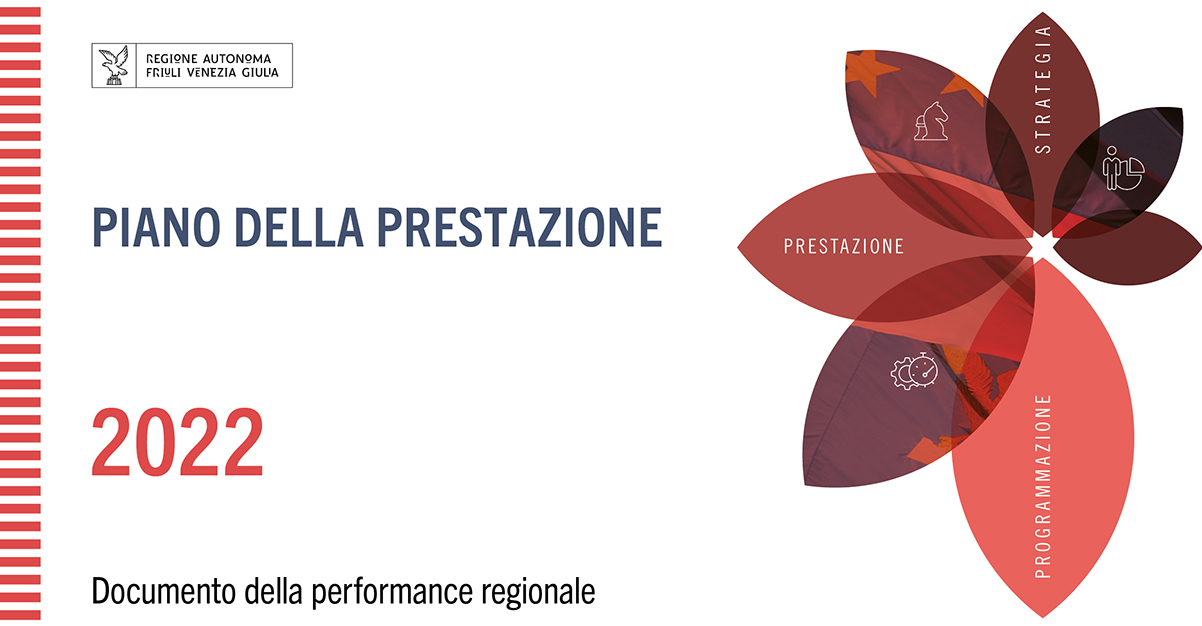 REGIONE AUTONOMA
FRIULI VENEZIA GIULIA

PIANO DELLA PRESTAZIONE

2022

Documento della performance regionale

STRATEGIA

PRESTAZIONE

PROGRAMMAZIONE